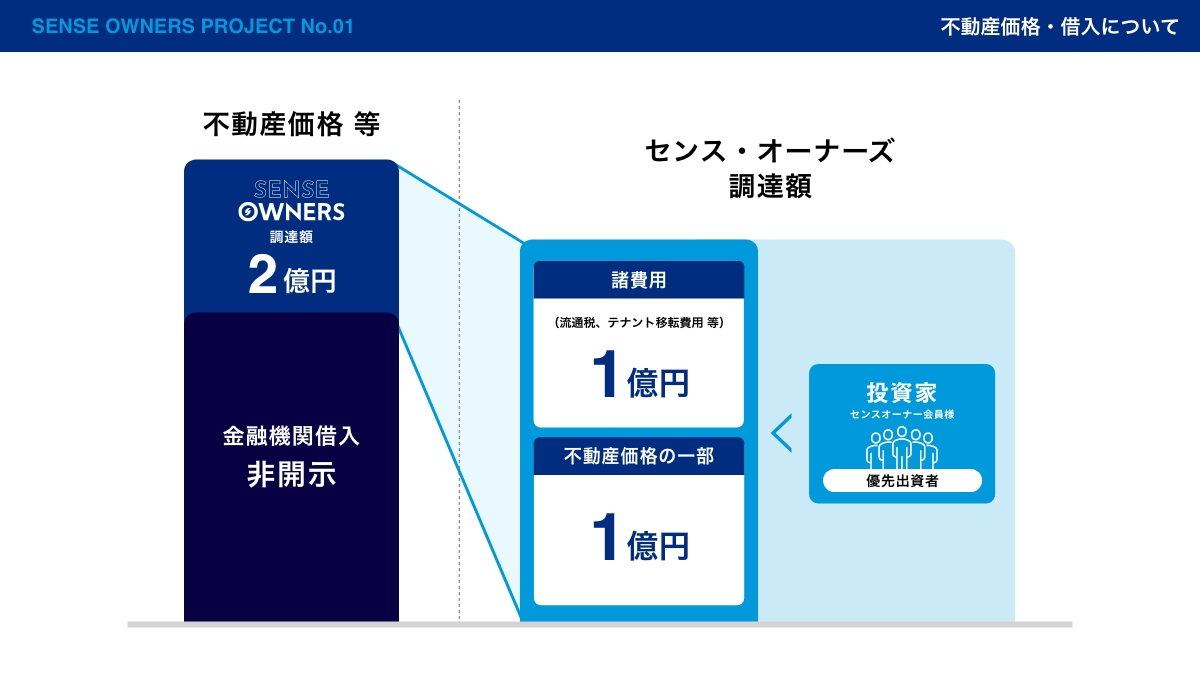 SENSE OWNERS PROJECT No.01

不動産価格・借入について

不動産価格 等

SENSE OWNERS
調達額
2億円

金融機関借入
非開示

センス・オーナーズ
調達額

諸費用
（流通税、テナント移転費用 等）
1億円

不動産価格の一部
1億円

投資家
センスオーナー会員様
優先出資者